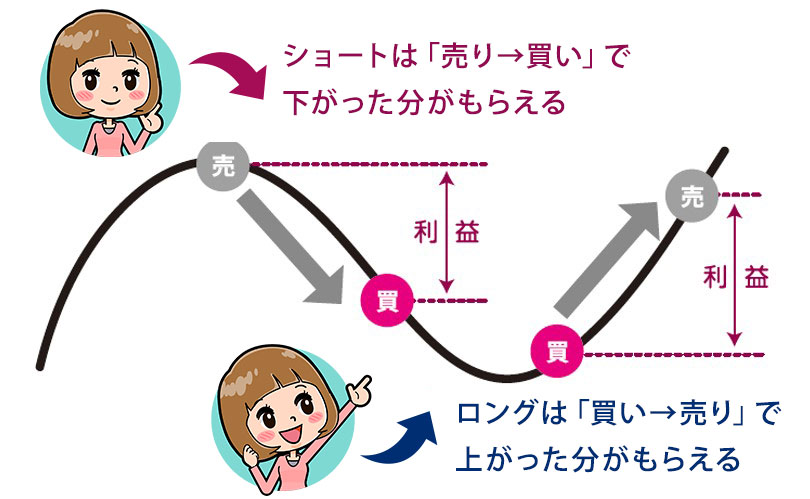 ショートは「売り→買い」で
下がった分がもらえる

売

利益

買

売

利益

買

ロングは「買い→売り」で
上がった分がもらえる